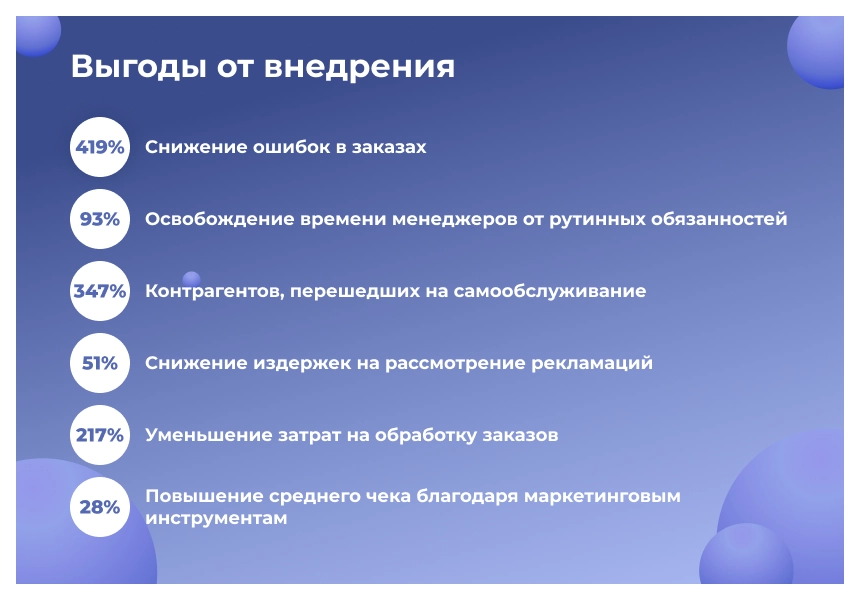 Выгоды от внедрения

419% Снижение ошибок в заказах

93% Освобождение времени менеджеров от рутинных обязанностей

347% Контрагентов, перешедших на самообслуживание

51% Снижение издержек на рассмотрение рекламаций

217% Уменьшение затрат на обработку заказов

28% Повышение среднего чека благодаря маркетинговым инструментам